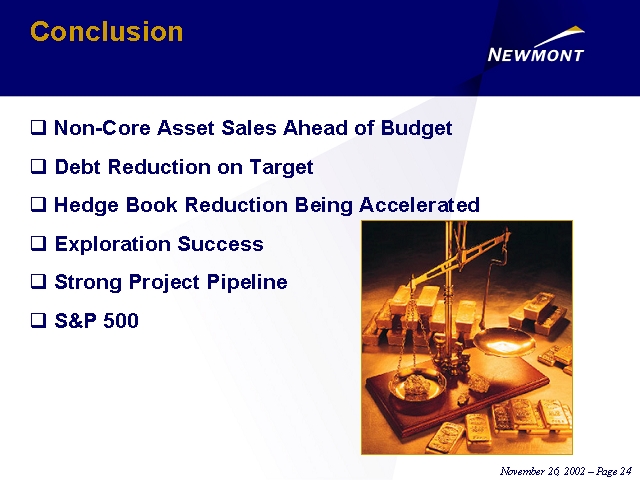 Conclusion

NEWMONT

❑ Non-Core Asset Sales Ahead of Budget

❑ Debt Reduction on Target

❑ Hedge Book Reduction Being Accelerated

❑ Exploration Success

❑ Strong Project Pipeline

❑ S&P 500

November 26, 2002 – Page 24